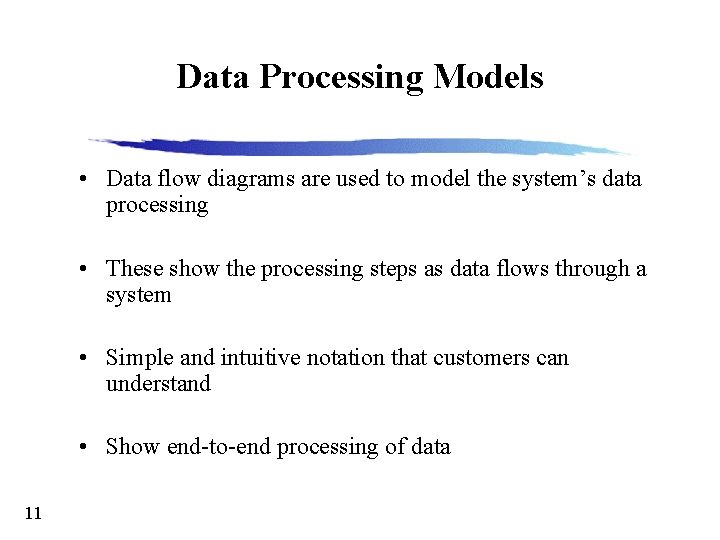 Data Processing Models

• Data flow diagrams are used to model the system’s data processing

• These show the processing steps as data flows through a system

• Simple and intuitive notation that customers can understand

• Show end-to-end processing of data

11